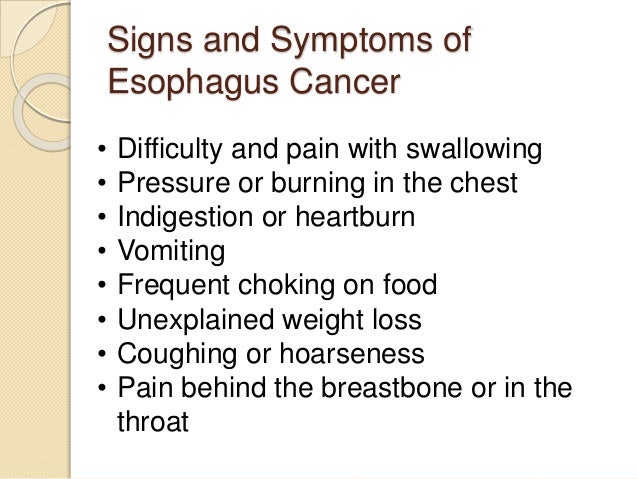 Signs and Symptoms of Esophagus Cancer

• Difficulty and pain with swallowing
• Pressure or burning in the chest
• Indigestion or heartburn
• Vomiting
• Frequent choking on food
• Unexplained weight loss
• Coughing or hoarseness
• Pain behind the breastbone or in the throat